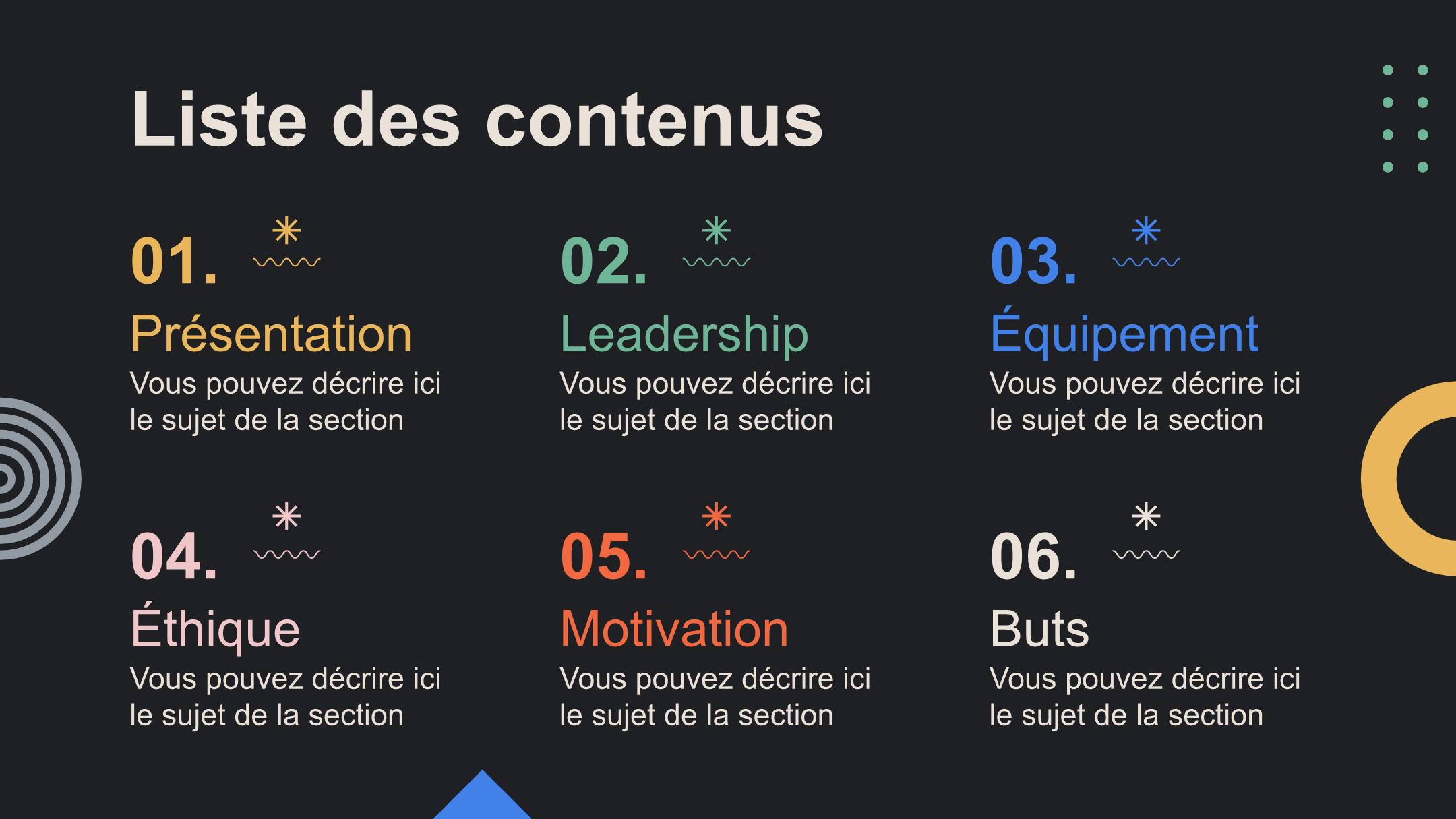 Liste des contenus

01.
Présentation
Vous pouvez décrire ici le sujet de la section

02.
Leadership
Vous pouvez décrire ici le sujet de la section

03.
Équipement
Vous pouvez décrire ici le sujet de la section

04.
Éthique
Vous pouvez décrire ici le sujet de la section

05.
Motivation
Vous pouvez décrire ici le sujet de la section

06.
Buts
Vous pouvez décrire ici le sujet de la section